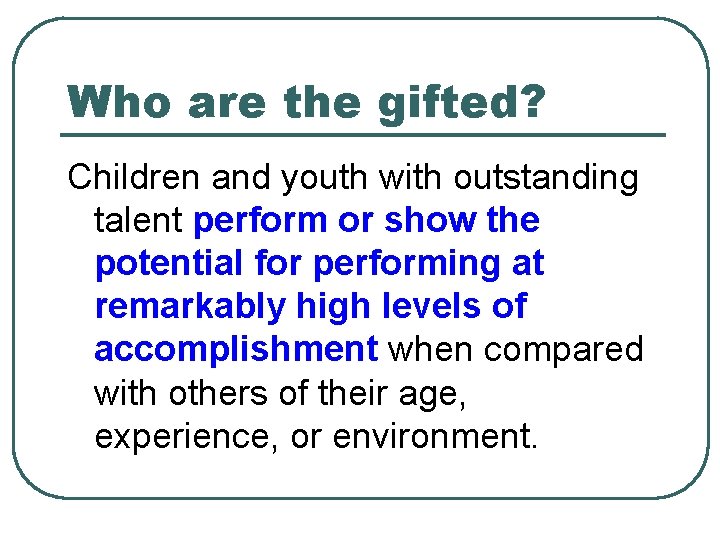 Who are the gifted?

Children and youth with outstanding talent perform or show the potential for performing at remarkably high levels of accomplishment when compared with others of their age, experience, or environment.